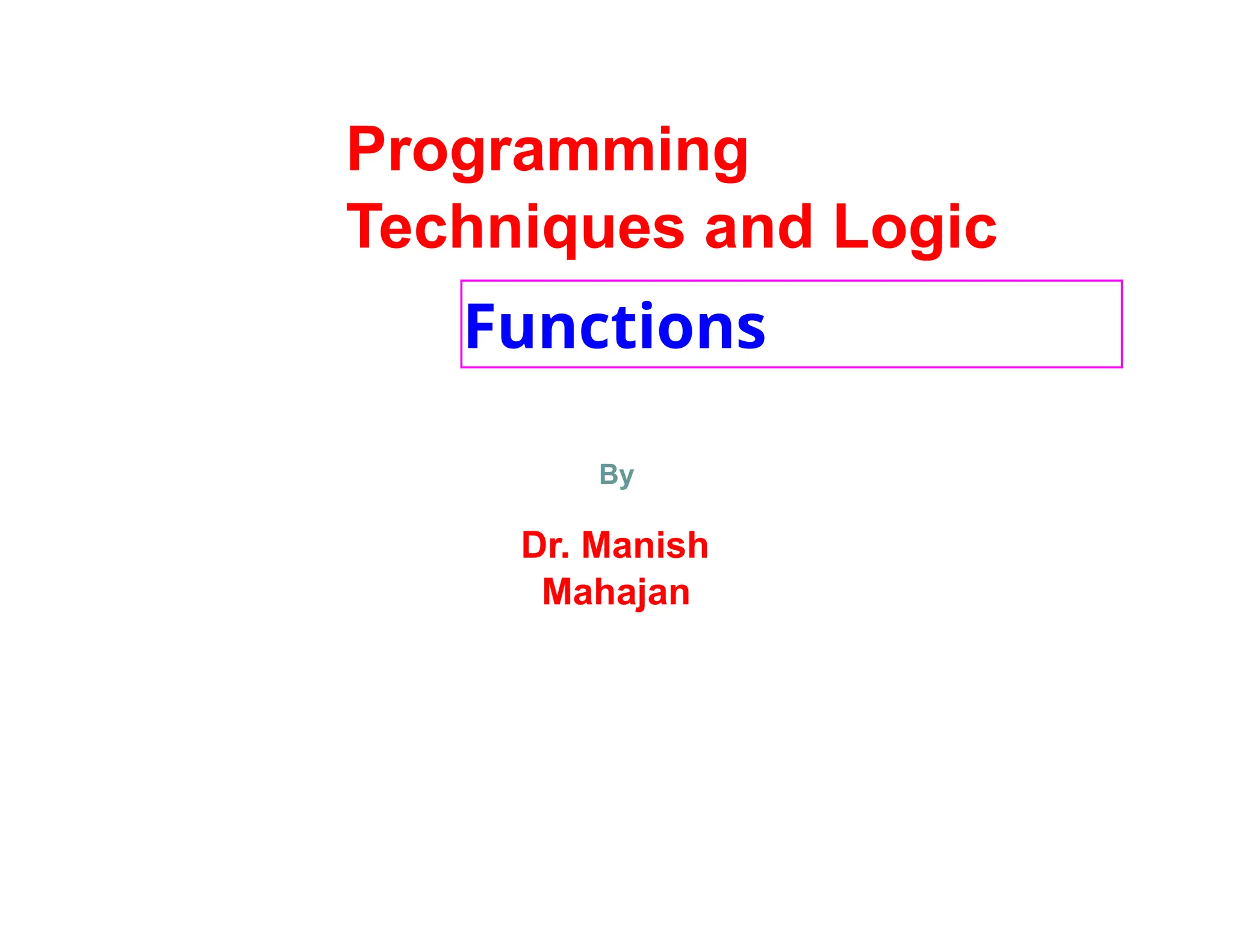 Programming Techniques and Logic

Functions

By

Dr. Manish Mahajan